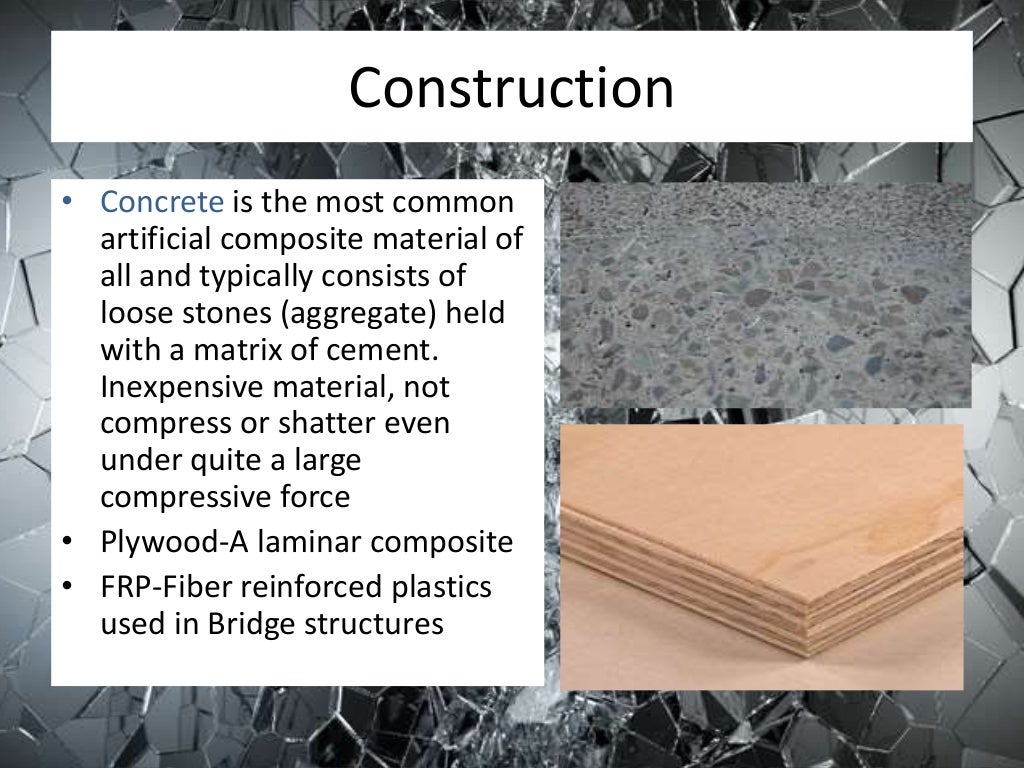 Construction

• Concrete is the most common artificial composite material of all and typically consists of loose stones (aggregate) held with a matrix of cement. Inexpensive material, not compress or shatter even under quite a large compressive force
• Plywood-A laminar composite
• FRP-Fiber reinforced plastics used in Bridge structures